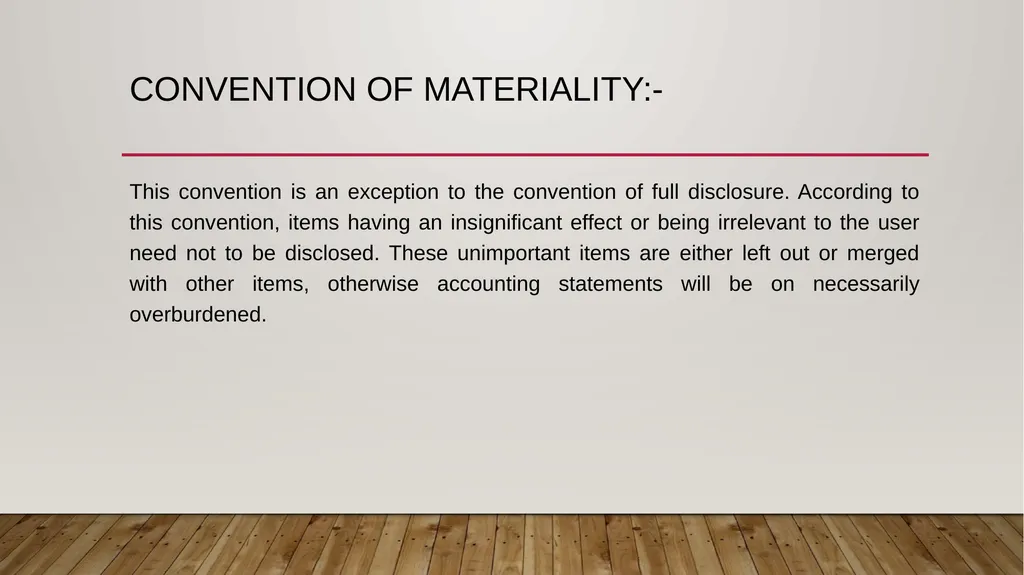 CONVENTION OF MATERIALITY:-

This convention is an exception to the convention of full disclosure. According to this convention, items having an insignificant effect or being irrelevant to the user need not to be disclosed. These unimportant items are either left out or merged with other items, otherwise accounting statements will be on necessarily overburdened.